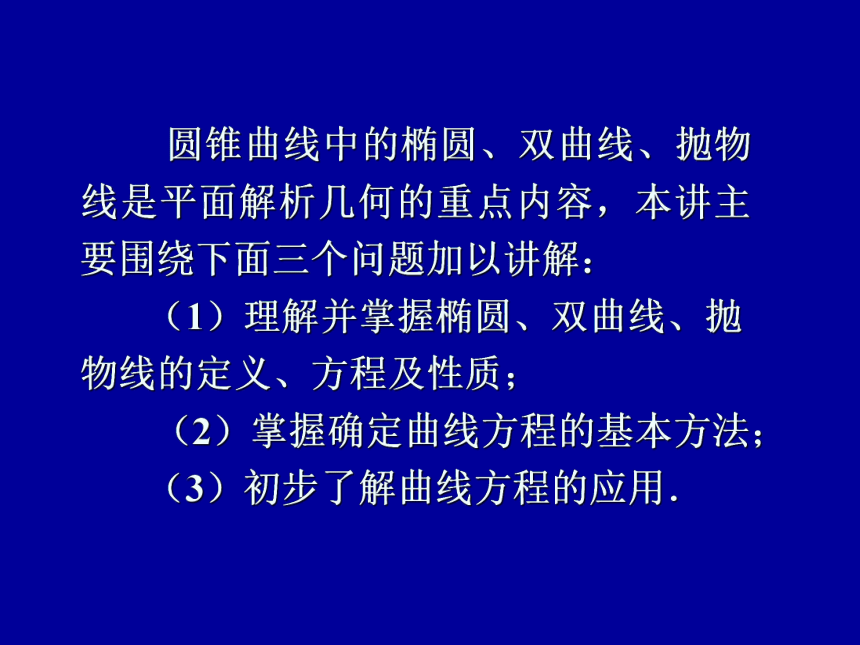 圆锥曲线中的椭圆、双曲线、抛物线是平面解析几何的重点内容，本讲主要围绕下面三个问题加以讲解：

（1）理解并掌握椭圆、双曲线、抛物线的定义、方程及性质；

（2）掌握确定曲线方程的基本方法；

（3）初步了解曲线方程的应用.